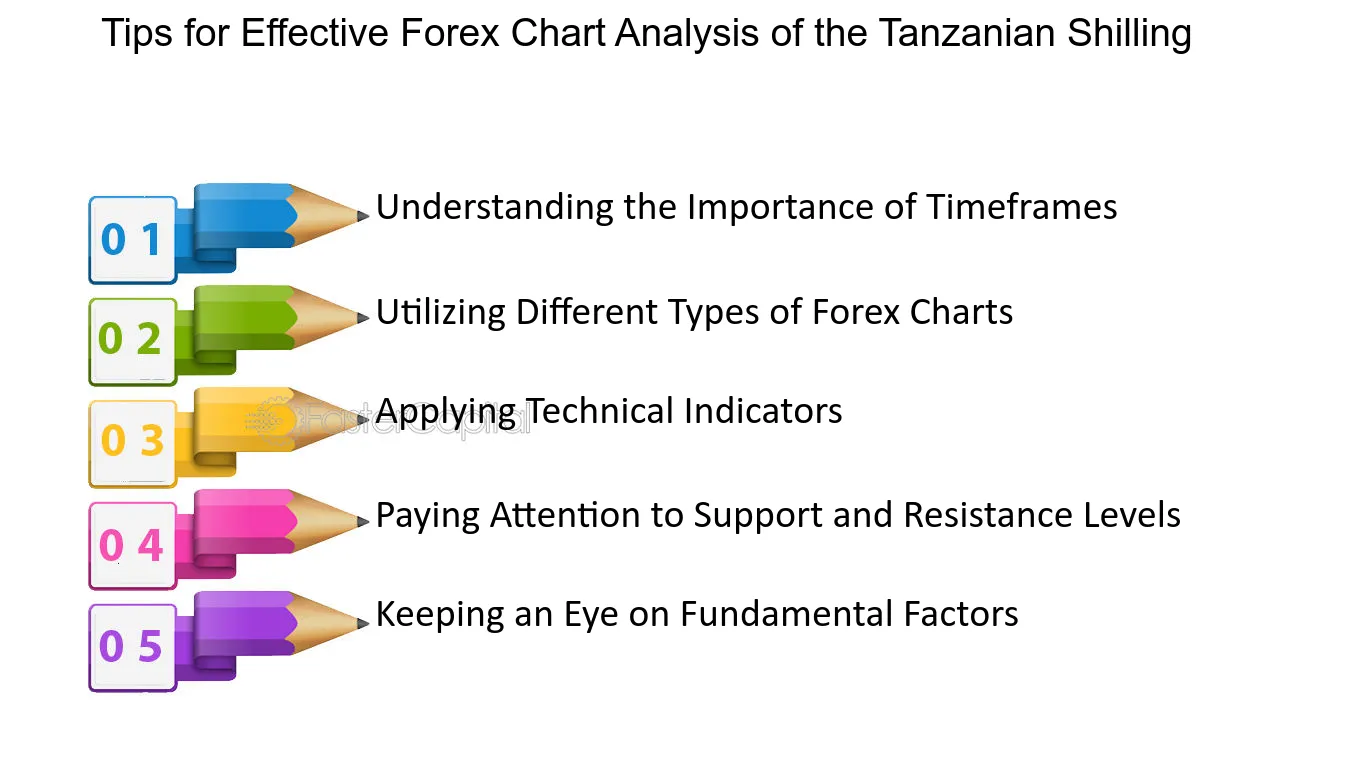 Tips for Effective Forex Chart Analysis of the Tanzanian Shilling

0 1 Understanding the Importance of Timeframes

0 2 Utilizing Different Types of Forex Charts

0 3 Applying Technical Indicators

FasterCapital

0 4 Paying Attention to Support and Resistance Levels

0 5 Keeping an Eye on Fundamental Factors